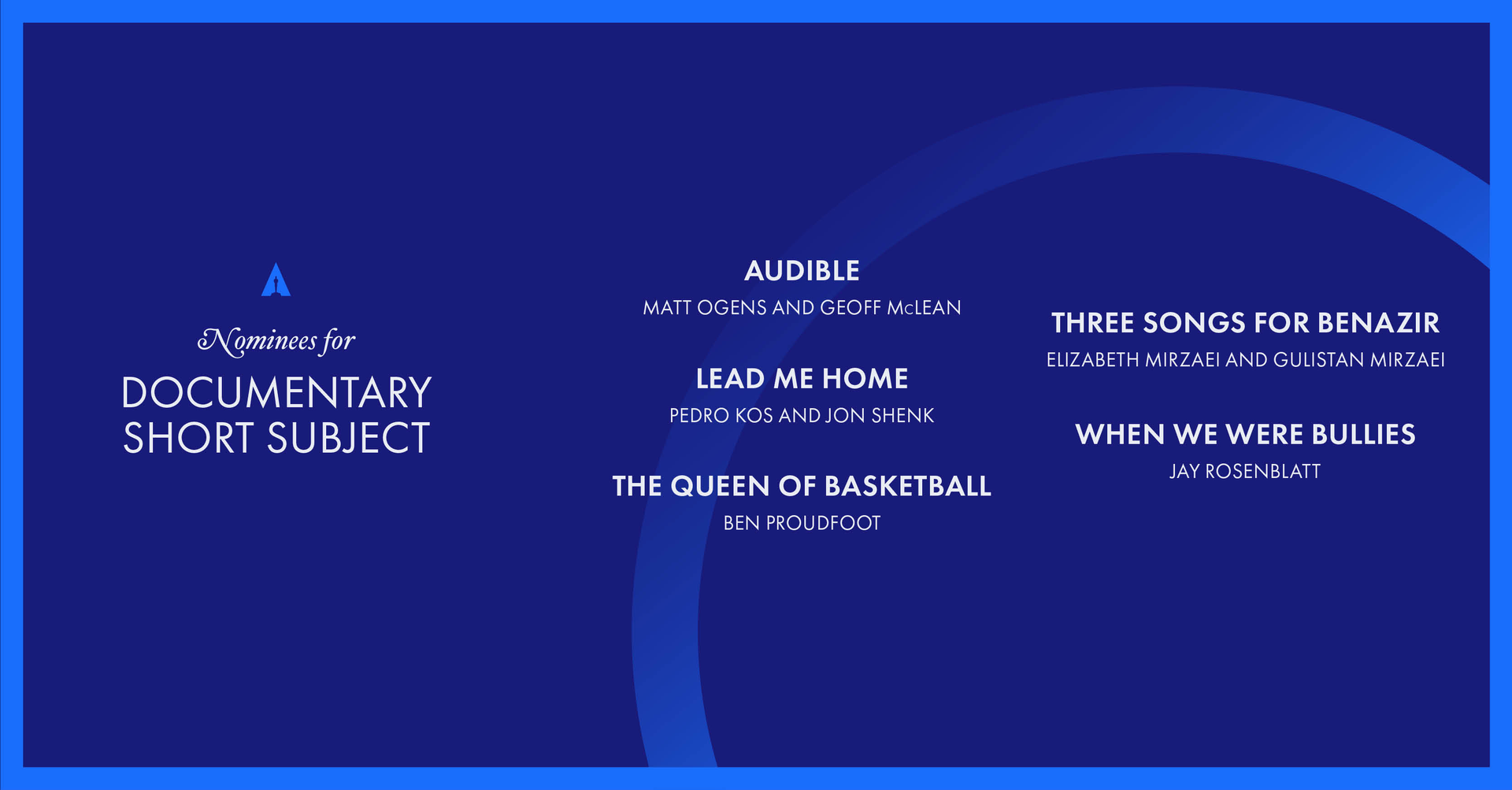 Nominees for
DOCUMENTARY SHORT SUBJECT

AUDIBLE
MATT OGENS AND GEOFF McLEAN

LEAD ME HOME
PEDRO KOS AND JON SHENK

THE QUEEN OF BASKETBALL
BEN PROUDFOOT

THREE SONGS FOR BENAZIR
ELIZABETH MIRZAEI AND GULISTAN MIRZAEI

WHEN WE WERE BULLIES
JAY ROSENBLATT